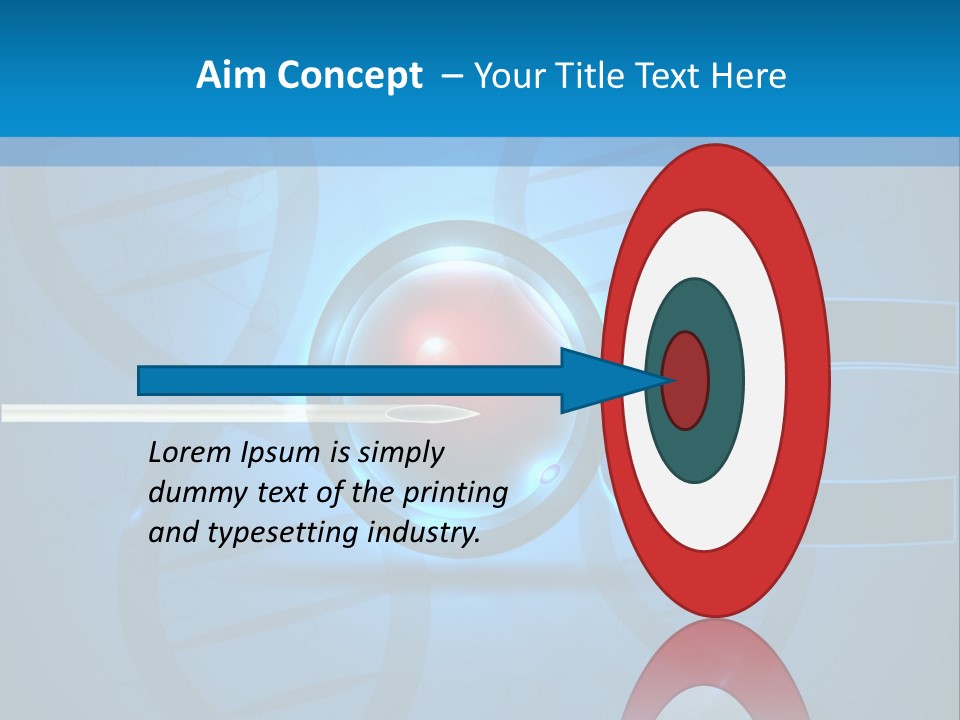 Aim Concept – Your Title Text Here

Lorem Ipsum is simply dummy text of the printing and typesetting industry.